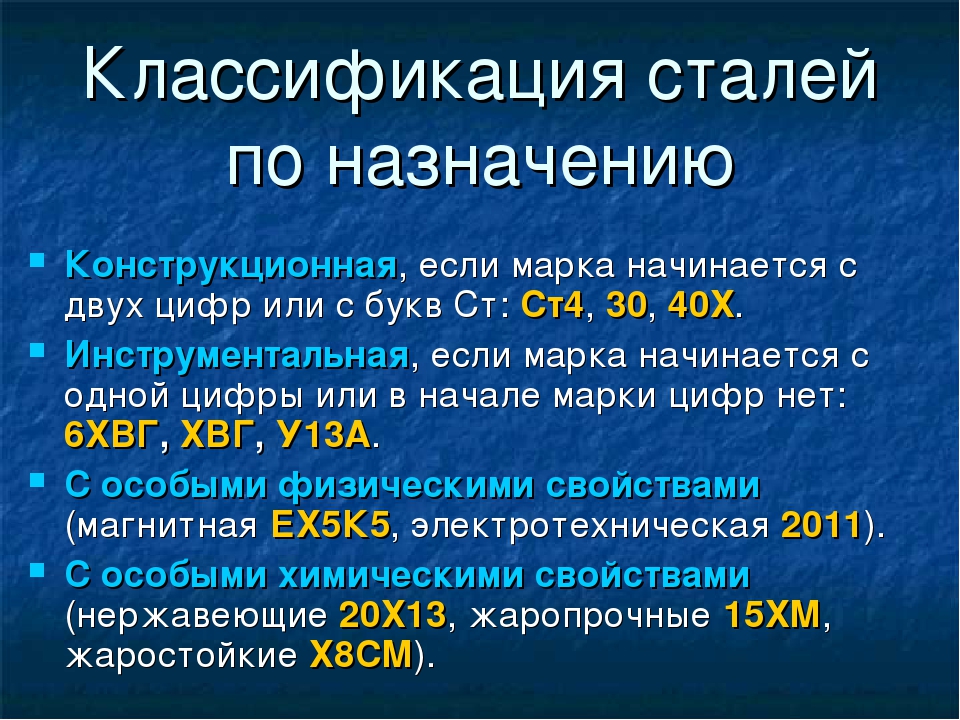 Классификация сталей по назначению

Конструкционная, если марка начинается с двух цифр или с букв Ст: Ст4, 30, 40Х.

Инструментальная, если марка начинается с одной цифры или в начале марки цифр нет: 6ХВГ, ХВГ, У13А.

С особыми физическими свойствами (магнитная ЕХ5К5, электротехническая 2011).

С особыми химическими свойствами (нержавеющие 20Х13, жаропрочные 15ХМ, жаростойкие Х8СМ).